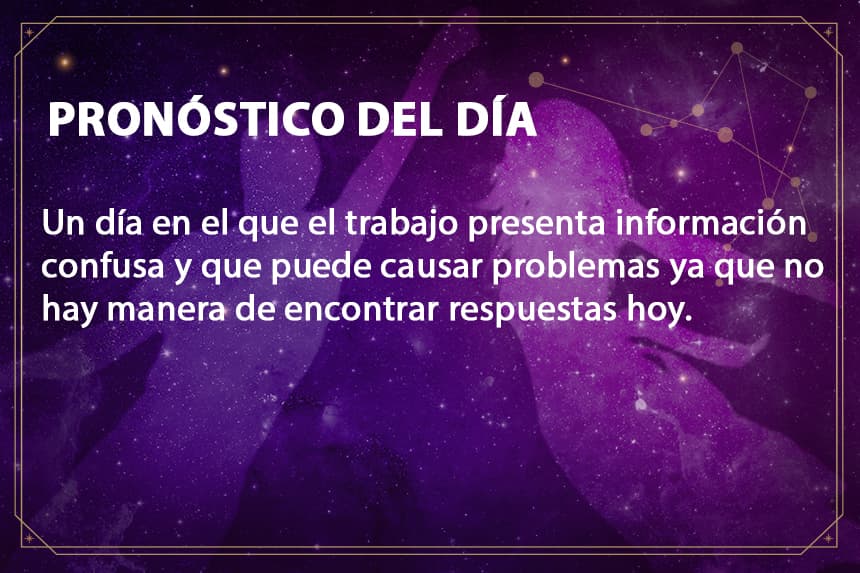 PRONÓSTICO DEL DÍA

Un día en el que el trabajo presenta información confusa y que puede causar problemas ya que no hay manera de encontrar respuestas hoy.